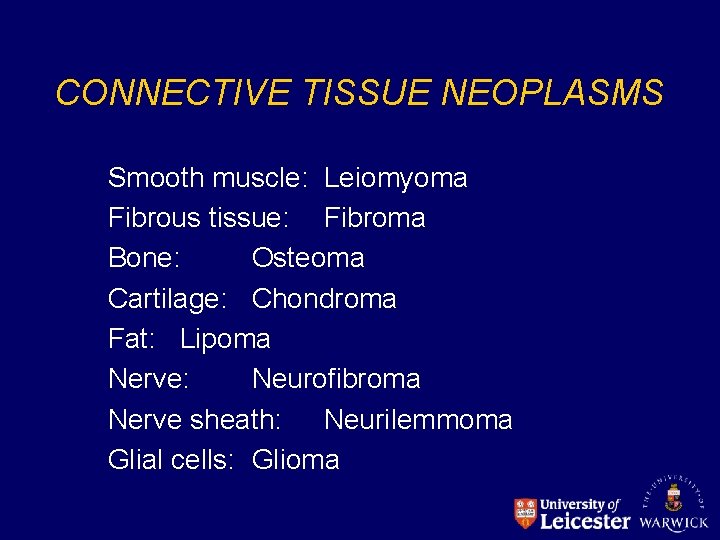 CONNECTIVE TISSUE NEOPLASMS

Smooth muscle: Leiomyoma
Fibrous tissue: Fibroma
Bone: Osteoma
Cartilage: Chondroma
Fat: Lipoma
Nerve: Neurofibroma
Nerve sheath: Neurilemmoma
Glial cells: Glioma

University of Leicester

THE UNIVERSITY OF WARWICK